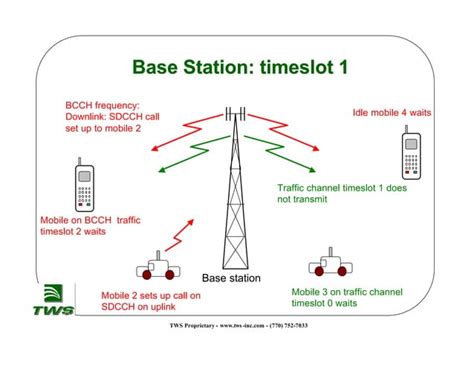 Base Station: timeslot 1

BCCH frequency: Downlink: SDCCH call set up to mobile 2

Idle mobile 4 waits

Traffic channel timeslot 1 does not transmit

Mobile on BCCH traffic timeslot 2 waits

Base station

Mobile 2 sets up call on SDCCH on uplink

Mobile 3 on traffic channel timeslot 0 waits

TWS

TWS Proprietary - www.tws-inc.com - (770) 752-7033